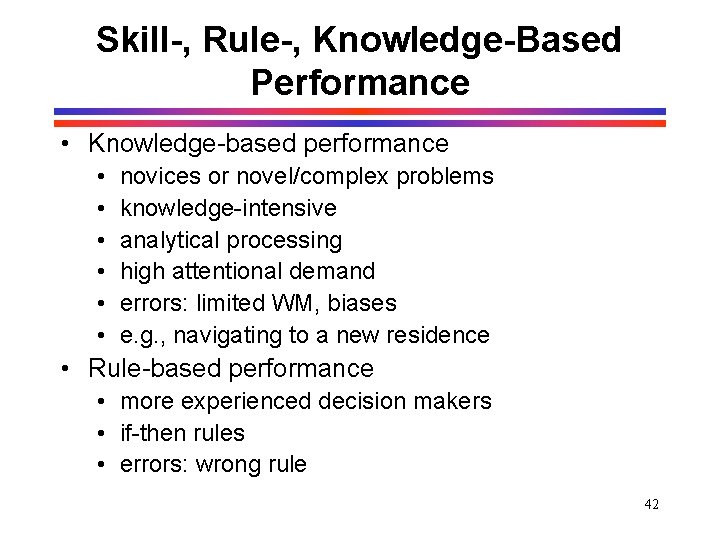 Skill-, Rule-, Knowledge-Based Performance

• Knowledge-based performance
  • novices or novel/complex problems
  • knowledge-intensive
  • analytical processing
  • high attentional demand
  • errors: limited WM, biases
  • e.g., navigating to a new residence
• Rule-based performance
  • more experienced decision makers
  • if-then rules
  • errors: wrong rule

42